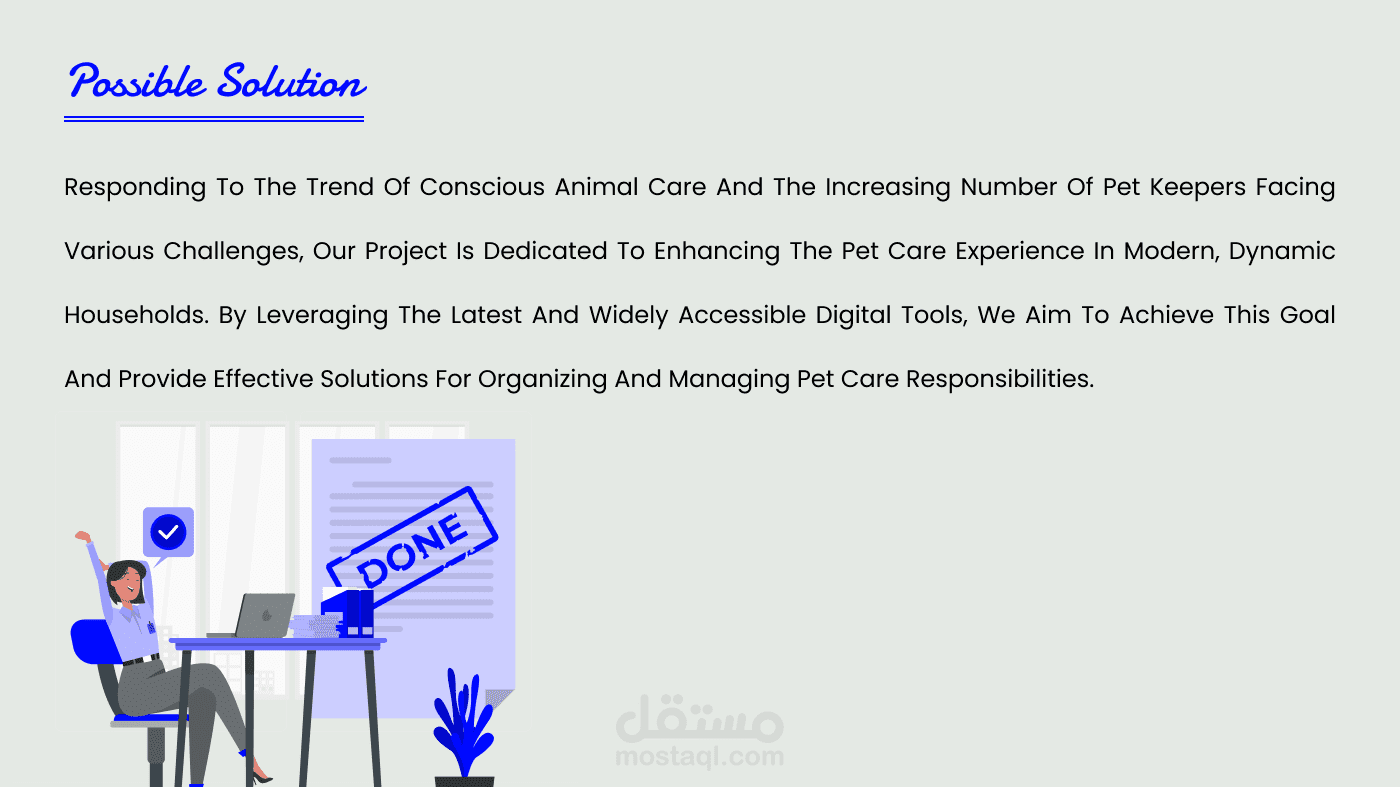 Possible Solution

Responding To The Trend Of Conscious Animal Care And The Increasing Number Of Pet Keepers Facing Various Challenges, Our Project Is Dedicated To Enhancing The Pet Care Experience In Modern, Dynamic Households. By Leveraging The Latest And Widely Accessible Digital Tools, We Aim To Achieve This Goal And Provide Effective Solutions For Organizing And Managing Pet Care Responsibilities.

DONE

مستقل
mostaql.com